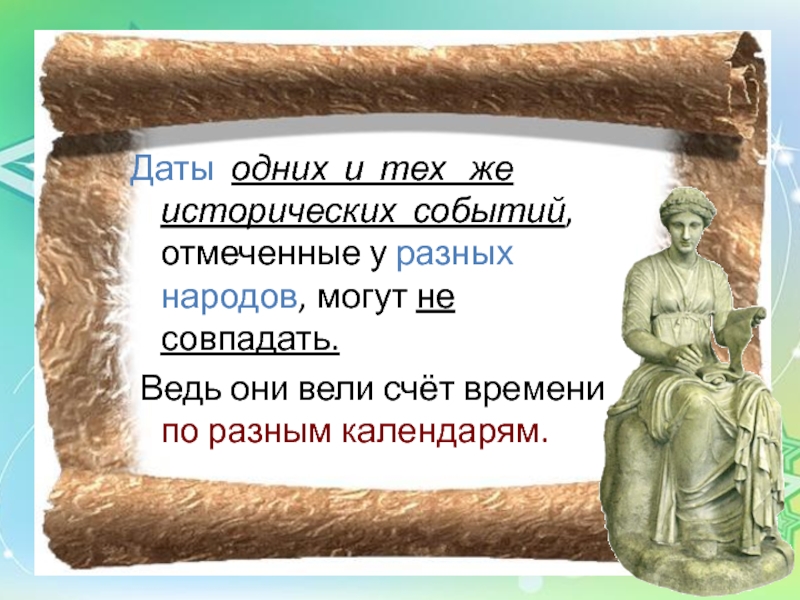 Даты одних и тех же исторических событий, отмеченные у разных народов, могут не совпадать.

Ведь они вели счёт времени по разным календарям.